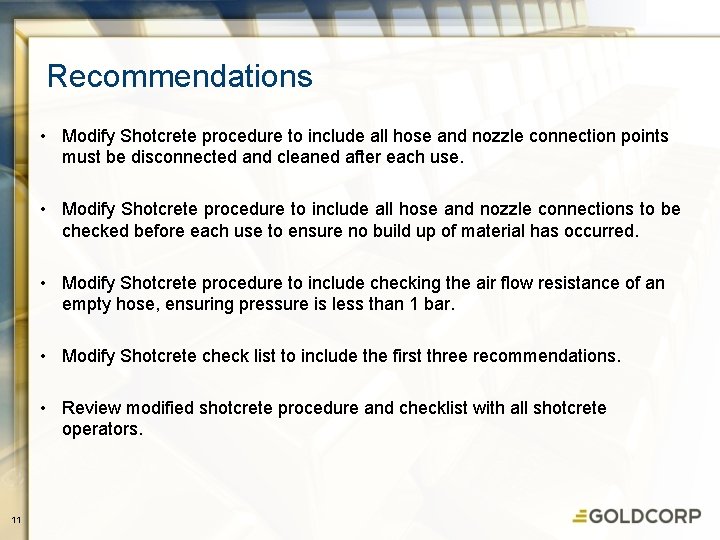 Recommendations

• Modify Shotcrete procedure to include all hose and nozzle connection points must be disconnected and cleaned after each use.

• Modify Shotcrete procedure to include all hose and nozzle connections to be checked before each use to ensure no build up of material has occurred.

• Modify Shotcrete procedure to include checking the air flow resistance of an empty hose, ensuring pressure is less than 1 bar.

• Modify Shotcrete check list to include the first three recommendations.

• Review modified shotcrete procedure and checklist with all shotcrete operators.

11

GOLDCORP